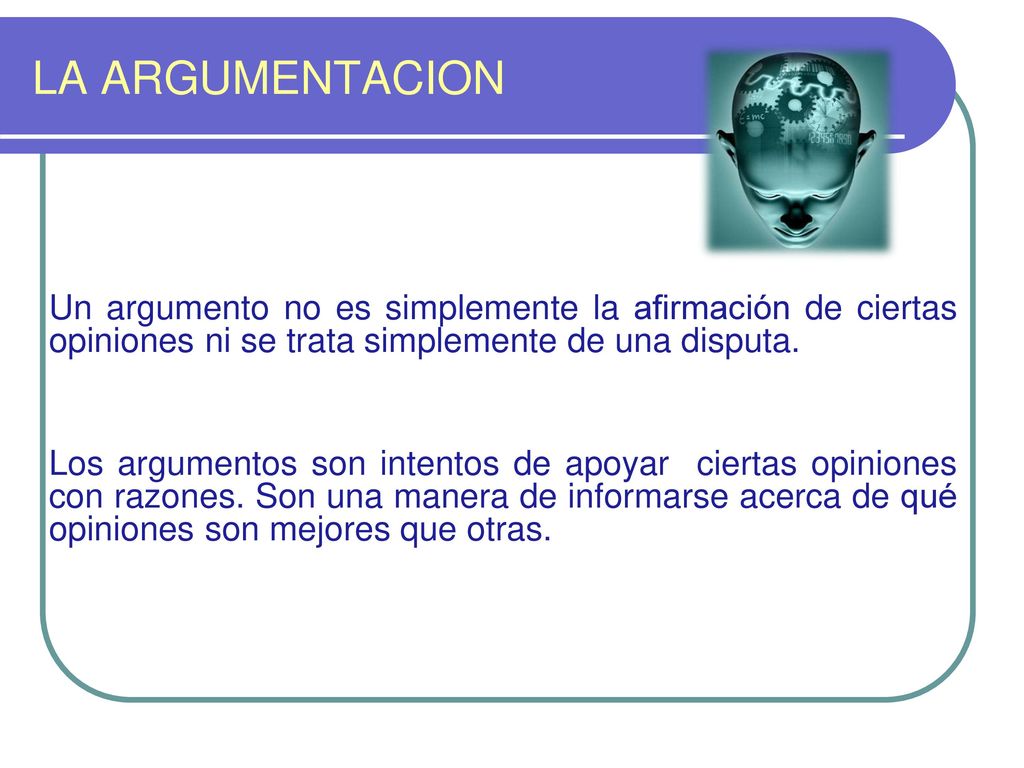 LA ARGUMENTACION

Un argumento no es simplemente la afirmación de ciertas opiniones ni se trata simplemente de una disputa.

Los argumentos son intentos de apoyar ciertas opiniones con razones. Son una manera de informarse acerca de qué opiniones son mejores que otras.